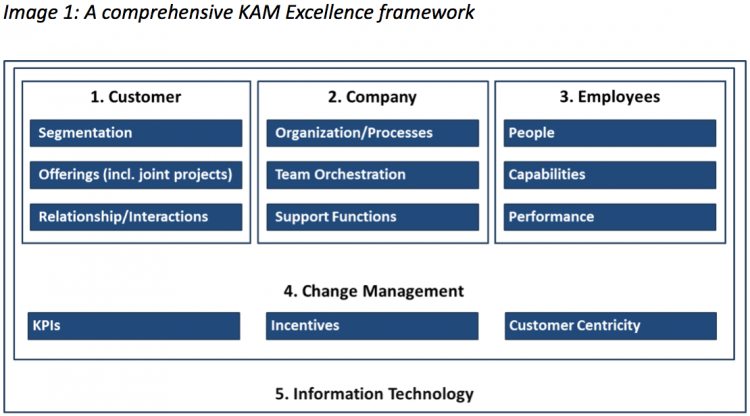 Image 1: A comprehensive KAM Excellence framework

1. Customer

Segmentation

Offerings (incl. joint projects)

Relationship/Interactions

2. Company

Organization/Processes

Team Orchestration

Support Functions

3. Employees

People

Capabilities

Performance

4. Change Management

KPIs

Incentives

Customer Centricity

5. Information Technology